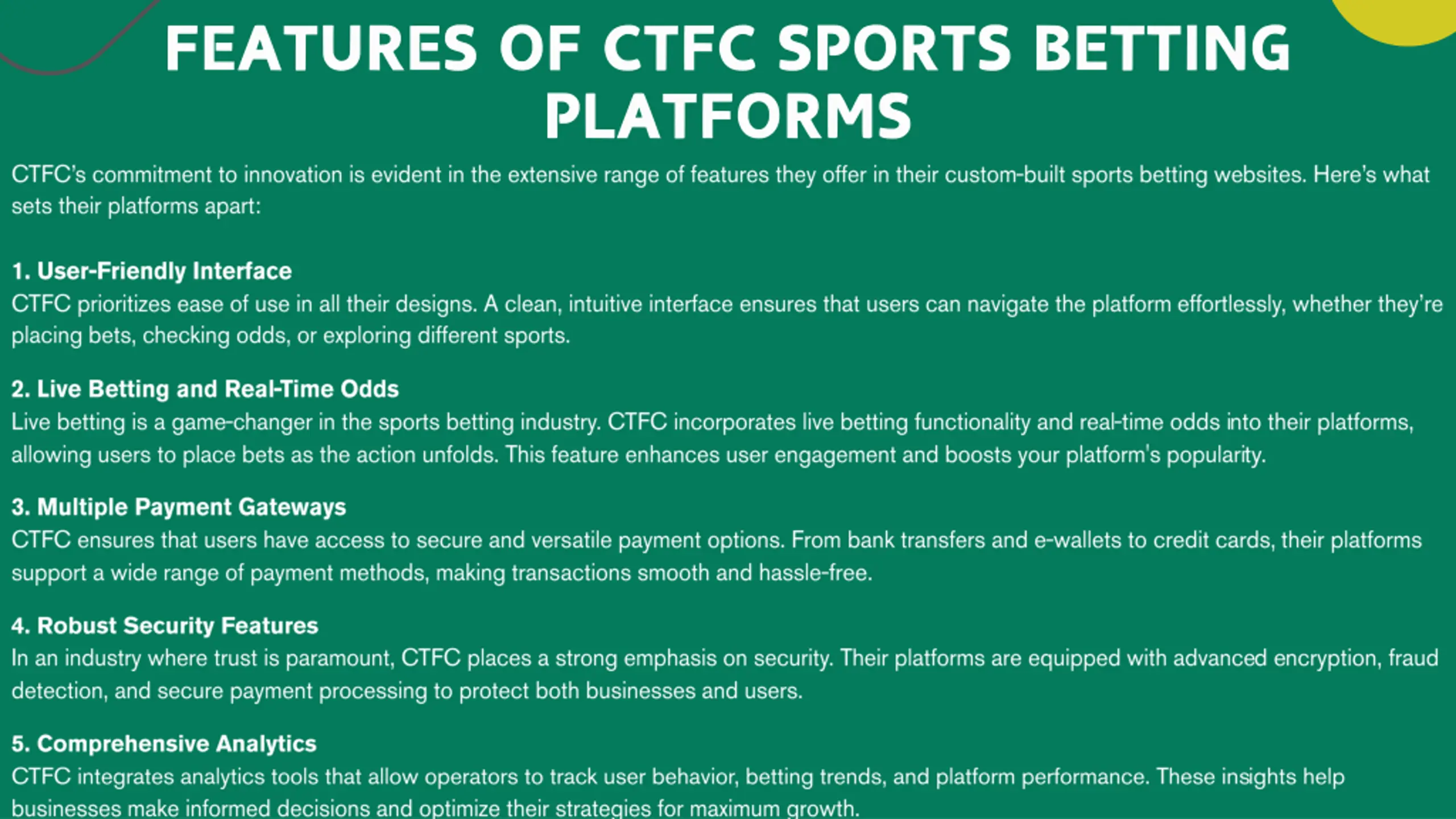 FEATURES OF CTFC SPORTS BETTING PLATFORMS

CTFC's commitment to innovation is evident in the extensive range of features they offer in their custom-built sports betting websites. Here's what sets their platforms apart:

1. User-Friendly Interface
CTFC prioritizes ease of use in all their designs. A clean, intuitive interface ensures that users can navigate the platform effortlessly, whether they're placing bets, checking odds, or exploring different sports.

2. Live Betting and Real-Time Odds
Live betting is a game-changer in the sports betting industry. CTFC incorporates live betting functionality and real-time odds into their platforms, allowing users to place bets as the action unfolds. This feature enhances user engagement and boosts your platform's popularity.

3. Multiple Payment Gateways
CTFC ensures that users have access to secure and versatile payment options. From bank transfers and e-wallets to credit cards, their platforms support a wide range of payment methods, making transactions smooth and hassle-free.

4. Robust Security Features
In an industry where trust is paramount, CTFC places a strong emphasis on security. Their platforms are equipped with advanced encryption, fraud detection, and secure payment processing to protect both businesses and users.

5. Comprehensive Analytics
CTFC integrates analytics tools that allow operators to track user behavior, betting trends, and platform performance. These insights help businesses make informed decisions and optimize their strategies for maximum growth.